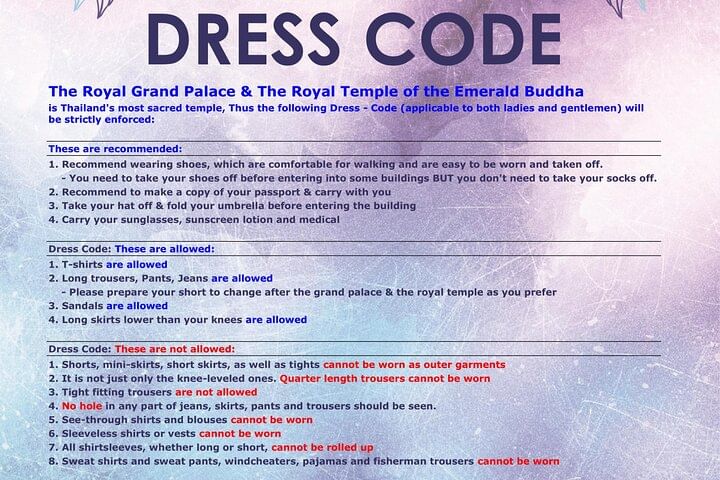 DRESS CODE

The Royal Grand Palace & The Royal Temple of the Emerald Buddha
is Thailand's most sacred temple, Thus the following Dress - Code (applicable to both ladies and gentlemen) will be strictly enforced:

These are recommended:
1. Recommend wearing shoes, which are comfortable for walking and are easy to be worn and taken off.
- You need to take your shoes off before entering into some buildings BUT you don't need to take your socks off.
2. Recommend to make a copy of your passport & carry with you
3. Take your hat off & fold your umbrella before entering the building
4. Carry your sunglasses, sunscreen lotion and medical

Dress Code: These are allowed:
1. T-shirts are allowed
2. Long trousers, Pants, Jeans are allowed
- Please prepare your short to change after the grand palace & the royal temple as you prefer
3. Sandals are allowed
4. Long skirts lower than your knees are allowed

Dress Code: These are not allowed:
1. Shorts, mini-skirts, short skirts, as well as tights cannot be worn as outer garments
2. It is not just only the knee-leveled ones. Quarter length trousers cannot be worn
3. Tight fitting trousers are not allowed
4. No hole in any part of jeans, skirts, pants and trousers should be seen.
5. See-through shirts and blouses cannot be worn
6. Sleeveless shirts or vests cannot be worn
7. All shirtsleeves, whether long or short, cannot be rolled up
8. Sweat shirts and sweat pants, windcheaters, pajamas and fisherman trousers cannot be worn